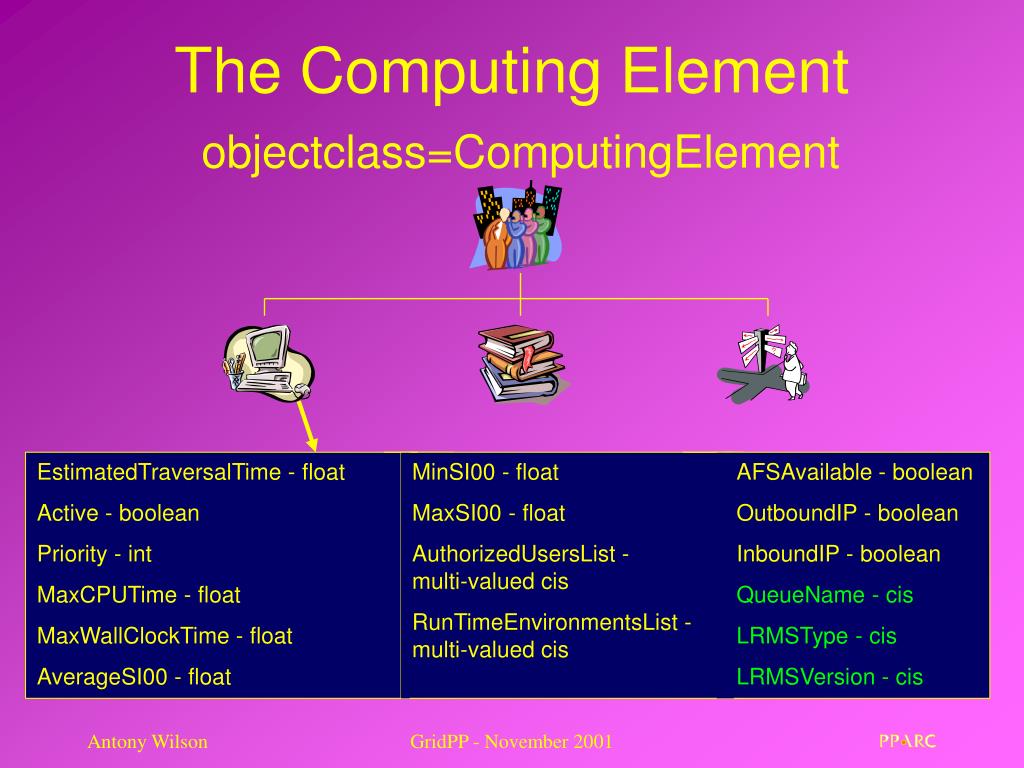 The Computing Element

objectclass=ComputingElement

EstimatedTraversalTime - float
Active - boolean
Priority - int
MaxCPUTime - float
MaxWallClockTime - float
AverageSI00 - float

MinSI00 - float
MaxSI00 - float
AuthorizedUsersList - multi-valued cis
RunTimeEnvironmentsList - multi-valued cis

AFSAvailable - boolean
OutboundIP - boolean
InboundIP - boolean
QueueName - cis
LRMSType - cis
LRMSVersion - cis

Antony Wilson

GridPP - November 2001

PPARC